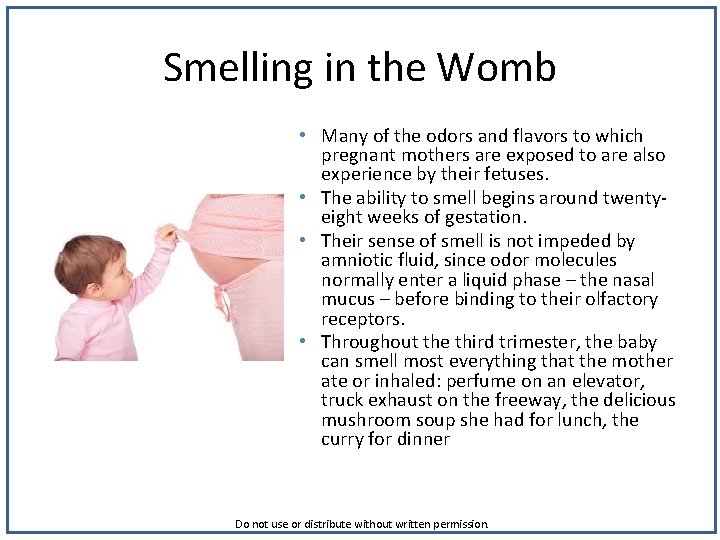 Smelling in the Womb

• Many of the odors and flavors to which pregnant mothers are exposed to are also experience by their fetuses.
• The ability to smell begins around twenty-eight weeks of gestation.
• Their sense of smell is not impeded by amniotic fluid, since odor molecules normally enter a liquid phase – the nasal mucus – before binding to their olfactory receptors.
• Throughout the third trimester, the baby can smell most everything that the mother ate or inhaled: perfume on an elevator, truck exhaust on the freeway, the delicious mushroom soup she had for lunch, the curry for dinner

Do not use or distribute without written permission.